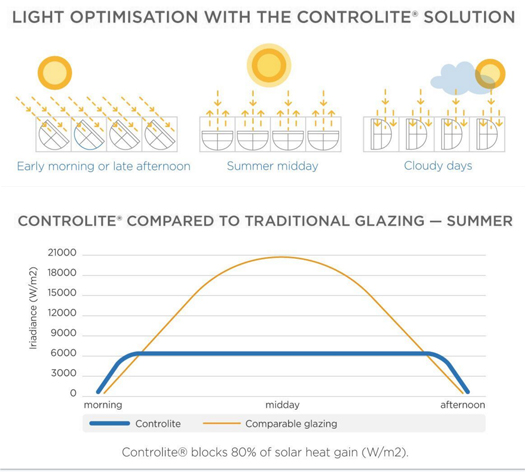 LIGHT OPTIMISATION WITH THE CONTROLITE® SOLUTION

Early morning or late afternoon

Summer midday

Cloudy days

CONTROLITE® COMPARED TO TRADITIONAL GLAZING — SUMMER

Iriadiance (W/m2)

21000
18000
15000
12000
9000
6000
3000
0

morning
midday
afternoon

Controlite
Comparable glazing

Controlite® blocks 80% of solar heat gain (W/m2).